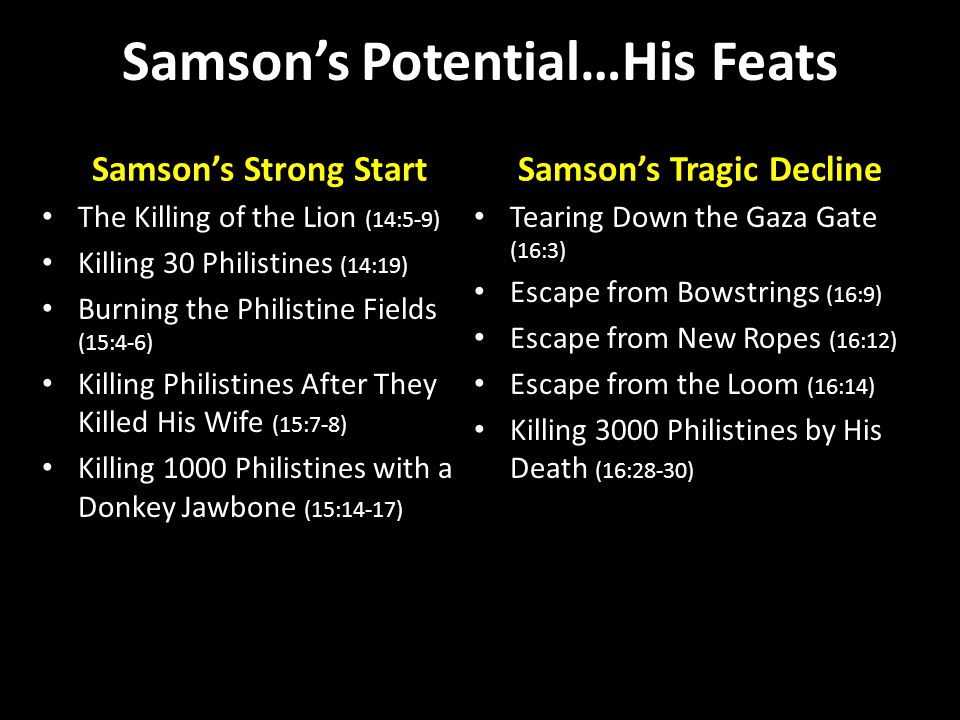 Samson's Potential…His Feats

Samson's Strong Start

- The Killing of the Lion (14:5-9)
- Killing 30 Philistines (14:19)
- Burning the Philistine Fields (15:4-6)
- Killing Philistines After They Killed His Wife (15:7-8)
- Killing 1000 Philistines with a Donkey Jawbone (15:14-17)

Samson's Tragic Decline

- Tearing Down the Gaza Gate (16:3)
- Escape from Bowstrings (16:9)
- Escape from New Ropes (16:12)
- Escape from the Loom (16:14)
- Killing 3000 Philistines by His Death (16:28-30)